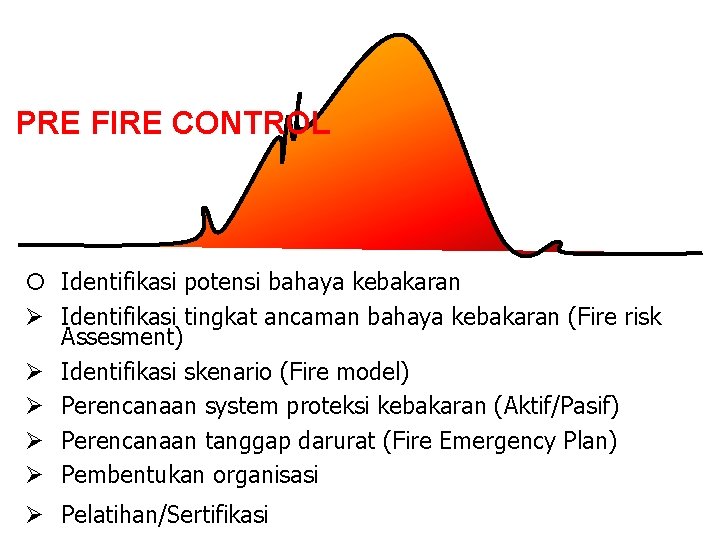 PRE FIRE CONTROL

○ Identifikasi potensi bahaya kebakaran

➢ Identifikasi tingkat ancaman bahaya kebakaran (Fire risk Assesment)

➢ Identifikasi skenario (Fire model)

➢ Perencanaan system proteksi kebakaran (Aktif/Pasif)

➢ Perencanaan tanggap darurat (Fire Emergency Plan)

➢ Pembentukan organisasi

➢ Pelatihan/Sertifikasi